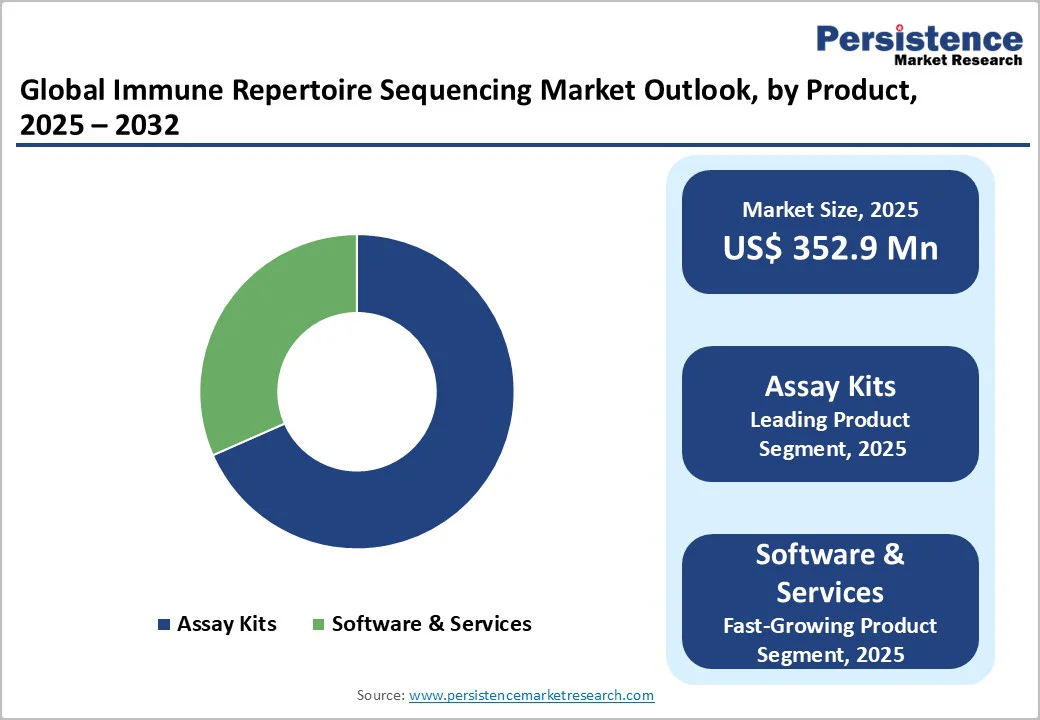 Persistence
Market Research

Global Immune Repertoire Sequencing Market Outlook, by Product, 2025 – 2032

Assay Kits
Software & Services

Market Size, 2025
US$ 352.9 Mn

Assay Kits
Leading Product Segment, 2025

Software & Services
Fast-Growing Product Segment, 2025

Source: www.persistencemarketresearch.com